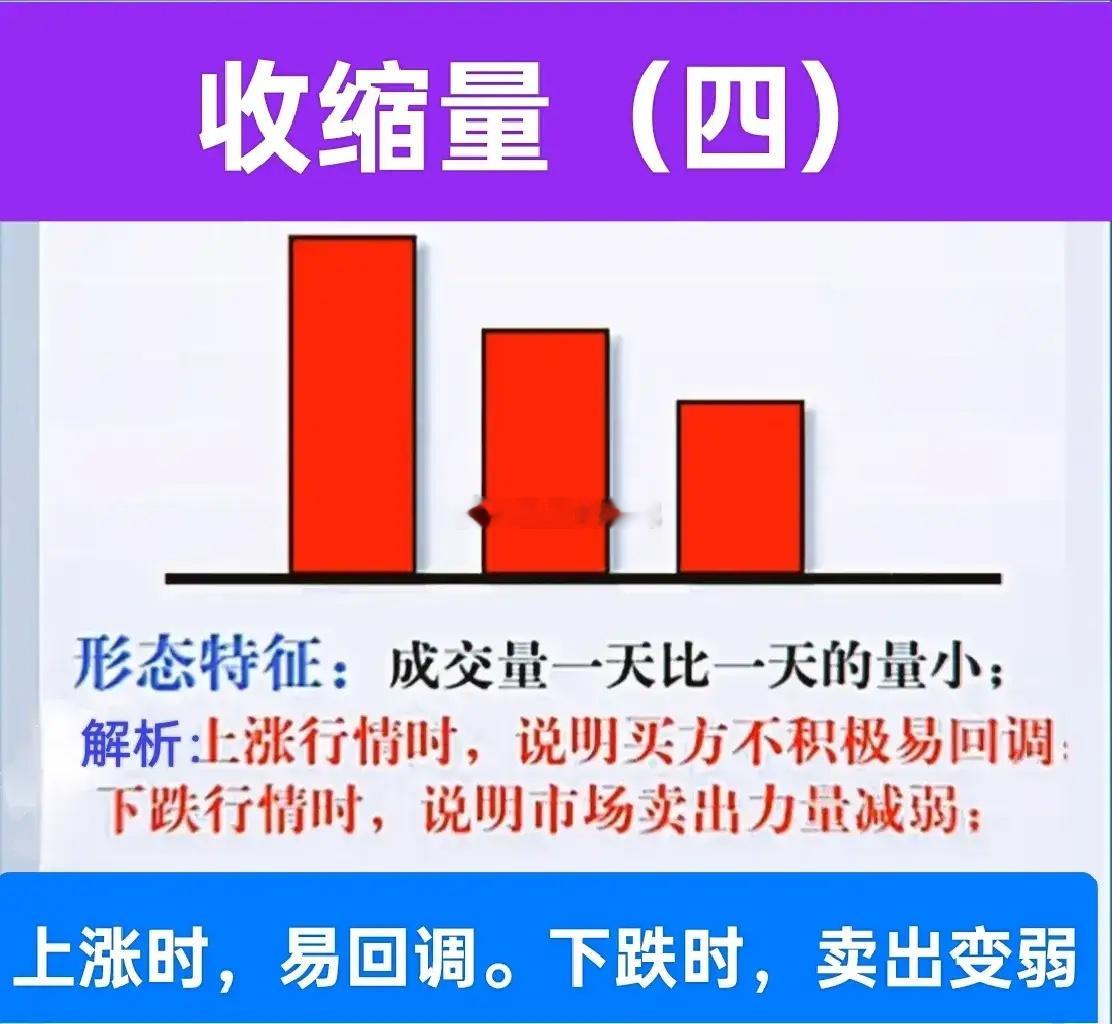 收缩量（四）

形态特征：成交量一天比一天的量小；

解析：上涨行情时，说明买方不积极易回调；
下跌行情时，说明市场卖出力量减弱；

上涨时，易回调。下跌时，卖出变弱